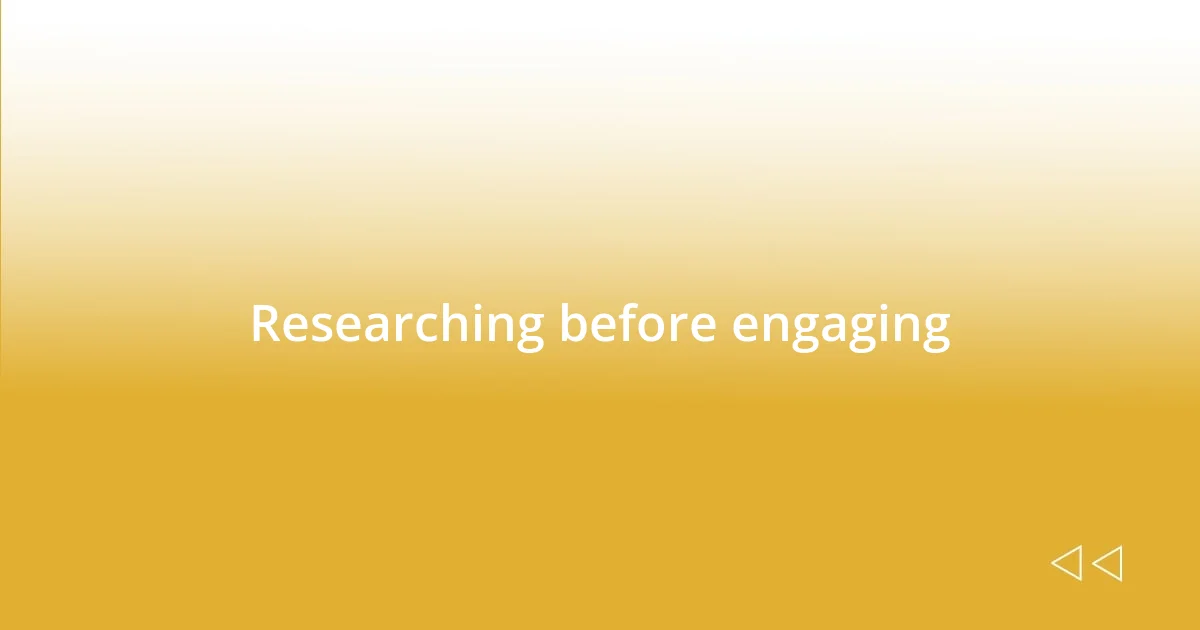 Researching before engaging